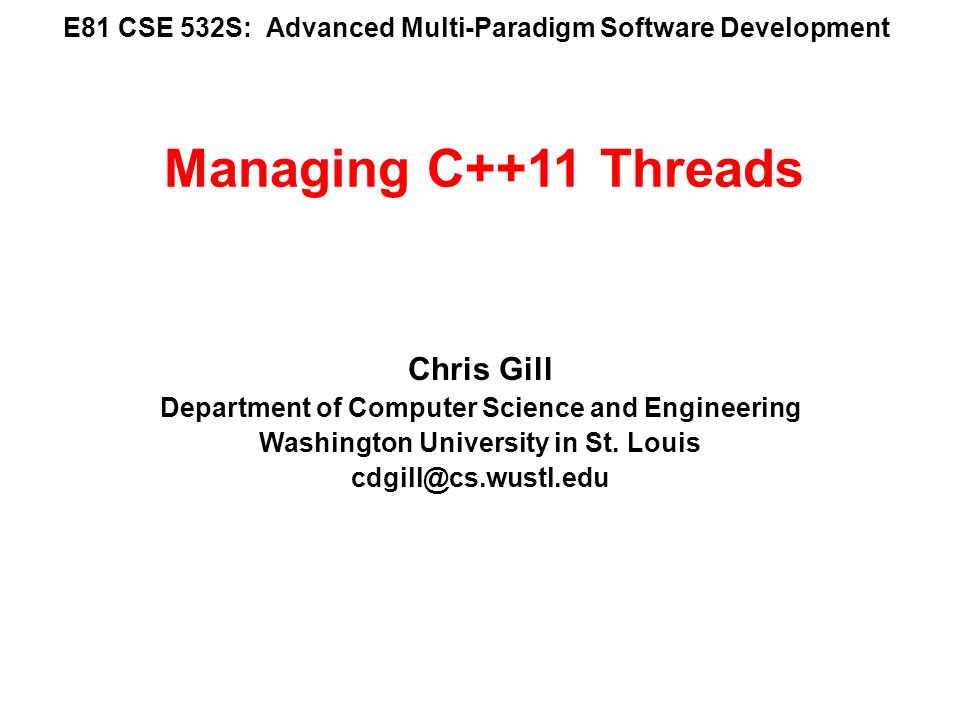 E81 CSE 532S: Advanced Multi-Paradigm Software Development

Managing C++11 Threads

Chris Gill
Department of Computer Science and Engineering
Washington University in St. Louis
cdgill@cs.wustl.edu